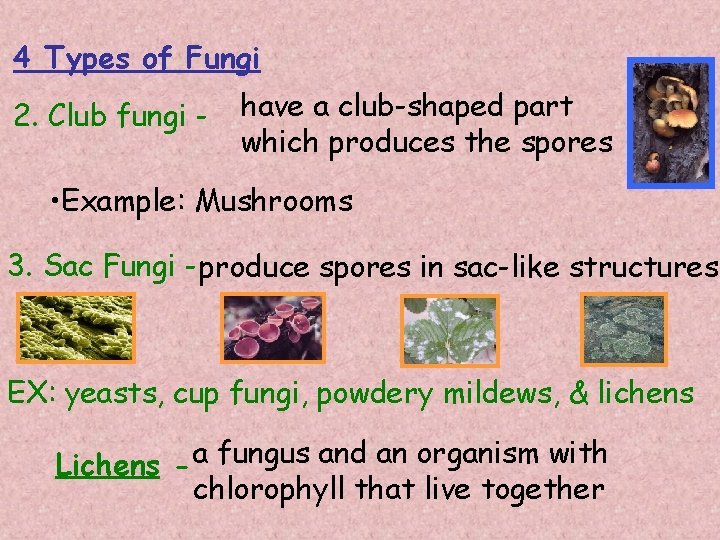 4 Types of Fungi

2. Club fungi - have a club-shaped part which produces the spores

•Example: Mushrooms

3. Sac Fungi -produce spores in sac-like structures

EX: yeasts, cup fungi, powdery mildews, & lichens

Lichens - a fungus and an organism with chlorophyll that live together